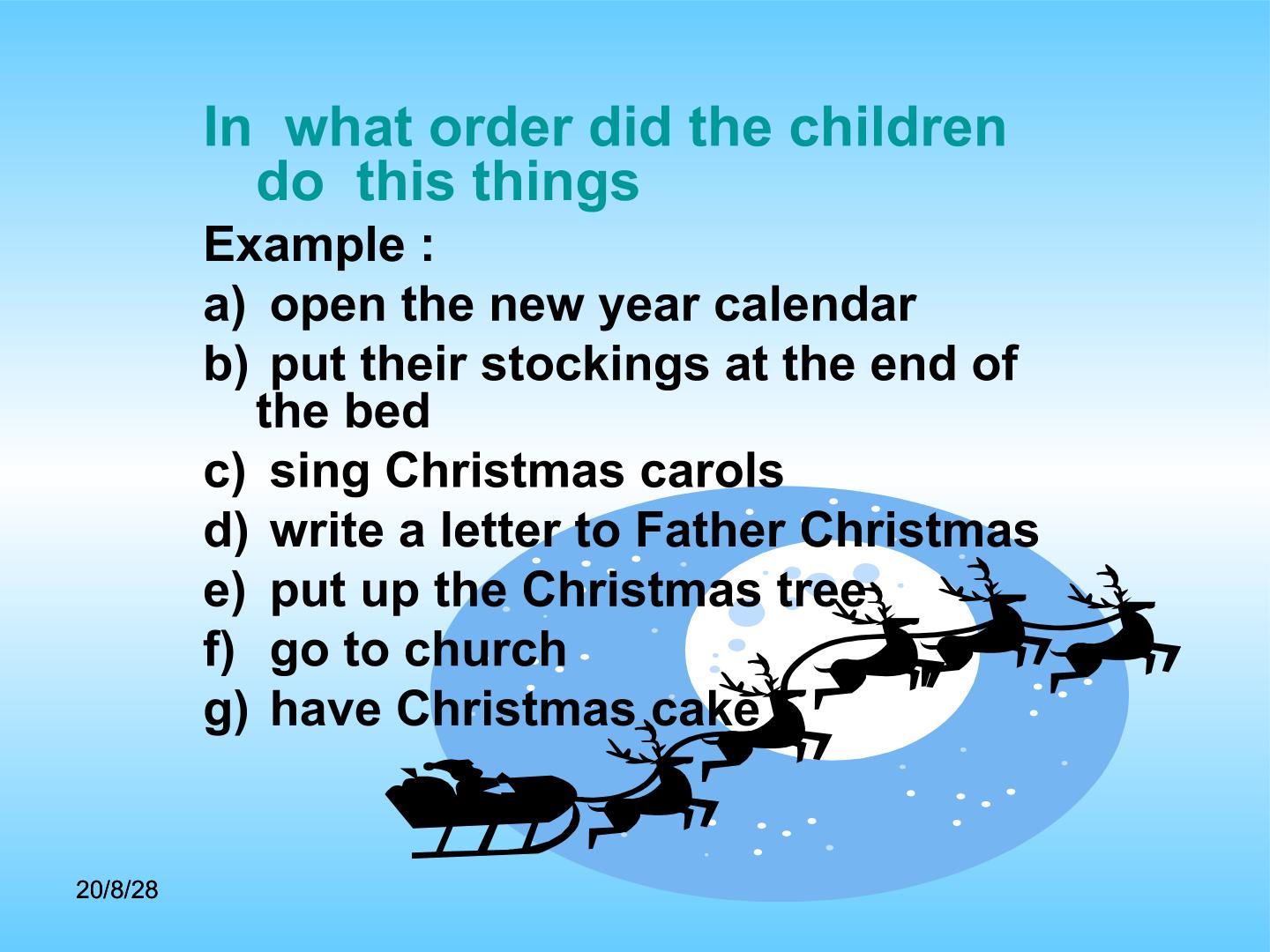 In what order did the children do this things

Example :

a) open the new year calendar

b) put their stockings at the end of the bed

c) sing Christmas carols

d) write a letter to Father Christmas

e) put up the Christmas tree

f) go to church

g) have Christmas cake

20/8/28